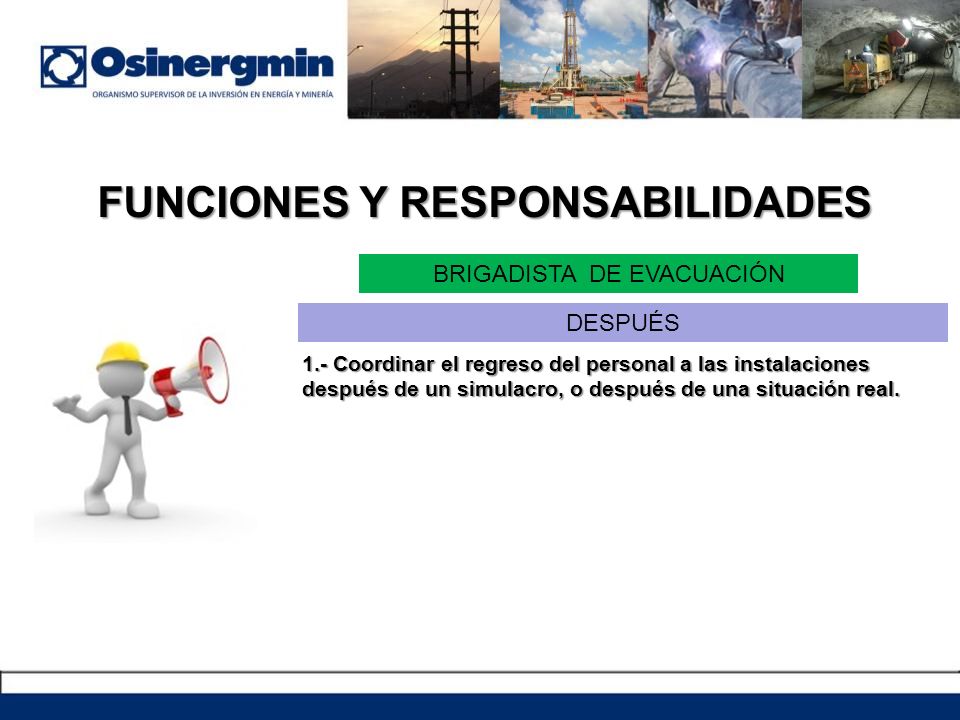 Osinergmin
ORGANISMO SUPERVISOR DE LA INVERSIÓN EN ENERGÍA Y MINERÍA

FUNCIONES Y RESPONSABILIDADES

BRIGADISTA DE EVACUACIÓN

DESPUÉS

1.- Coordinar el regreso del personal a las instalaciones después de un simulacro, o después de una situación real.